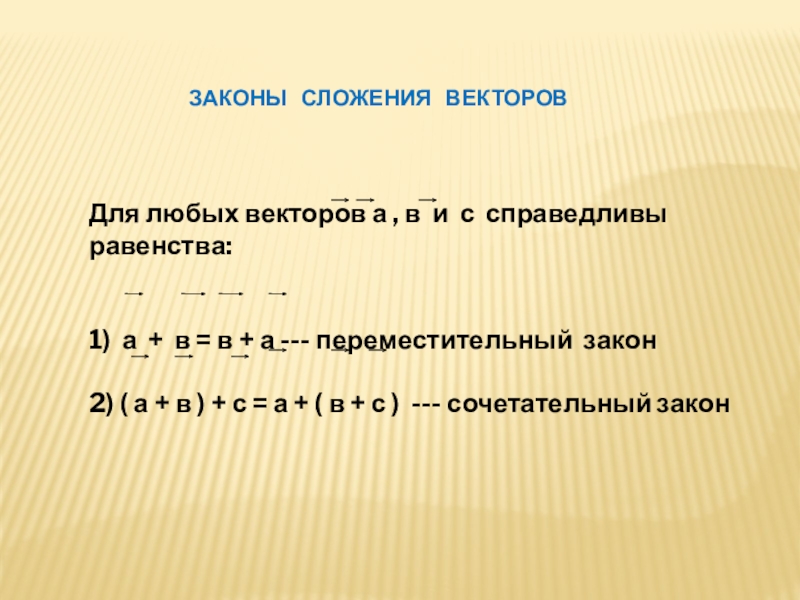 ЗАКОНЫ СЛОЖЕНИЯ ВЕКТОРОВ

Для любых векторов $\vec{а}$ , $\vec{в}$ и $\vec{с}$ справедливы равенства:

1) $\vec{а} + \vec{в} = \vec{в} + \vec{а}$ --- переместительный закон

2) $(\vec{а} + \vec{в}) + \vec{с} = \vec{а} + (\vec{в} + \vec{с})$ --- сочетательный закон